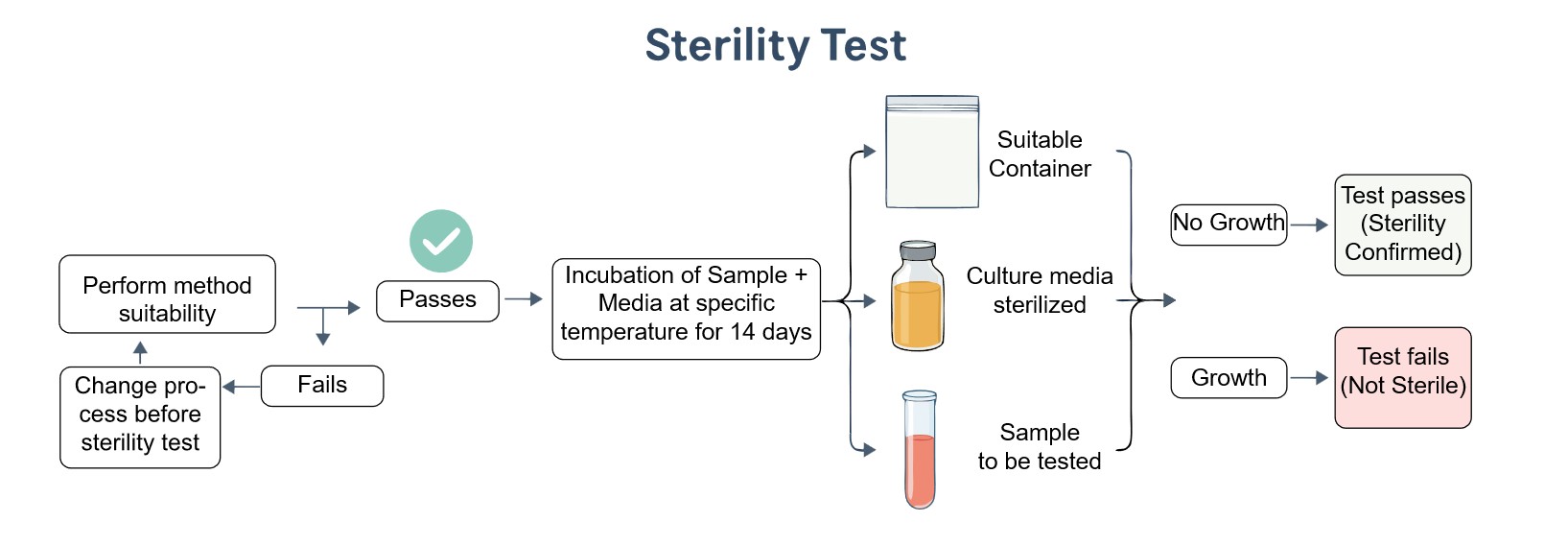 Sterility Test

Perform method suitability

Change process before sterility test

Fails

Passes

Incubation of Sample + Media at specific temperature for 14 days

Suitable Container

Culture media sterilized

Sample to be tested

No Growth

Test passes (Sterility Confirmed)

Growth

Test fails (Not Sterile)